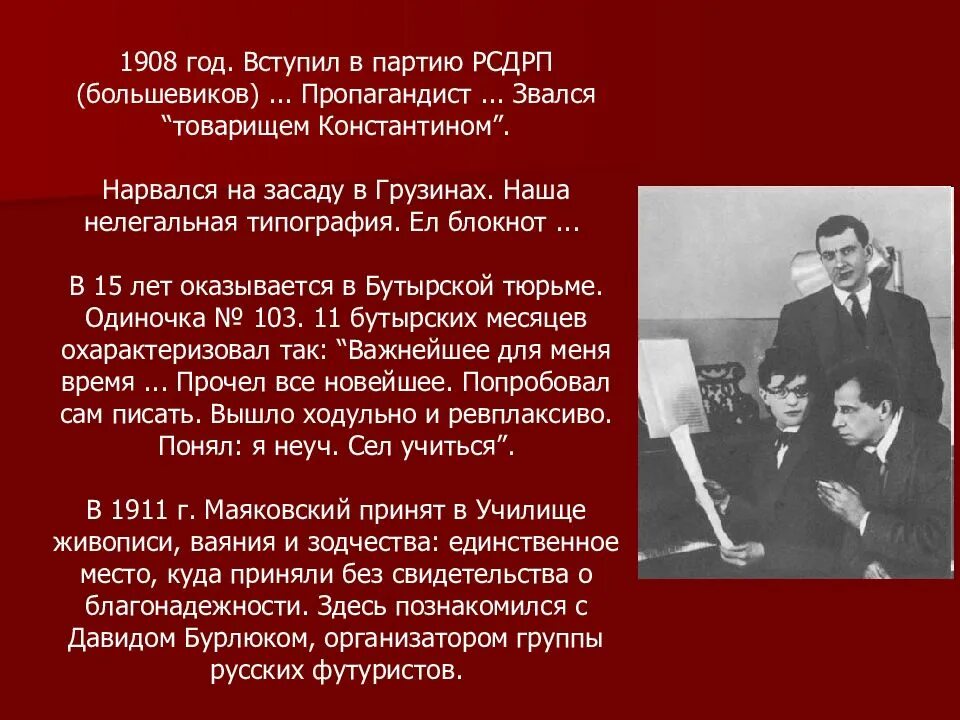 1908 год. Вступил в партию РСДРП (большевиков) ... Пропагандист ... Звался “товарищем Константином”.

Нарвался на засаду в Грузинах. Наша нелегальная типография. Ел блокнот ...

В 15 лет оказывается в Бутырской тюрьме. Одиночка № 103. 11 бутырских месяцев охарактеризовал так: “Важнейшее для меня время ... Прочел все новейшее. Попробовал сам писать. Вышло ходульно и ревплаксиво. Понял: я неуч. Сел учиться”.

В 1911 г. Маяковский принят в Училище живописи, ваяния и зодчества: единственное место, куда приняли без свидетельства о благонадежности. Здесь познакомился с Давидом Бурлюком, организатором группы русских футуристов.